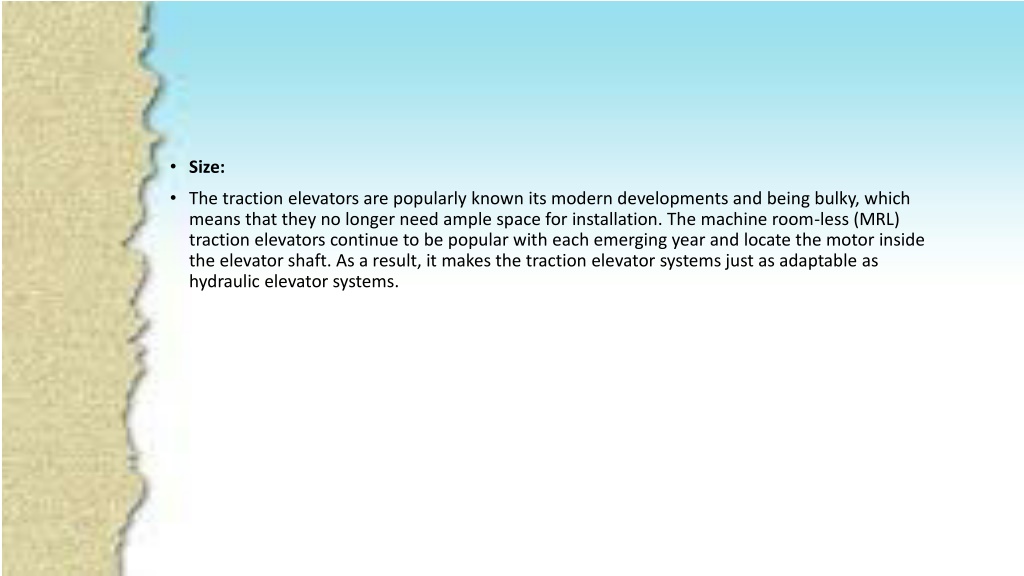 • Size:

• The traction elevators are popularly known its modern developments and being bulky, which means that they no longer need ample space for installation. The machine room-less (MRL) traction elevators continue to be popular with each emerging year and locate the motor inside the elevator shaft. As a result, it makes the traction elevator systems just as adaptable as hydraulic elevator systems.